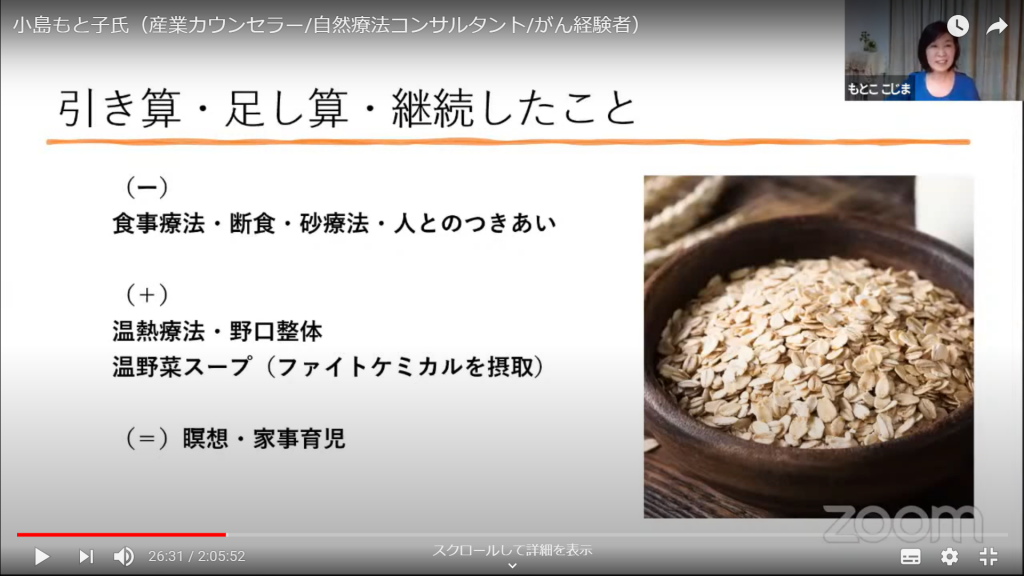 小島もと子氏（産業カウンセラー/自然療法コンサルタント/がん経験者）

もとこ こじま

引き算・足し算・継続したこと

（ー）
食事療法・断食・砂療法・人とのつきあい

（＋）
温熱療法・野口整体
温野菜スープ（ファイトケミカルを摂取）

（＝）瞑想・家事育児

zoom

26:31 / 2:05:52

スクロールして詳細を表示